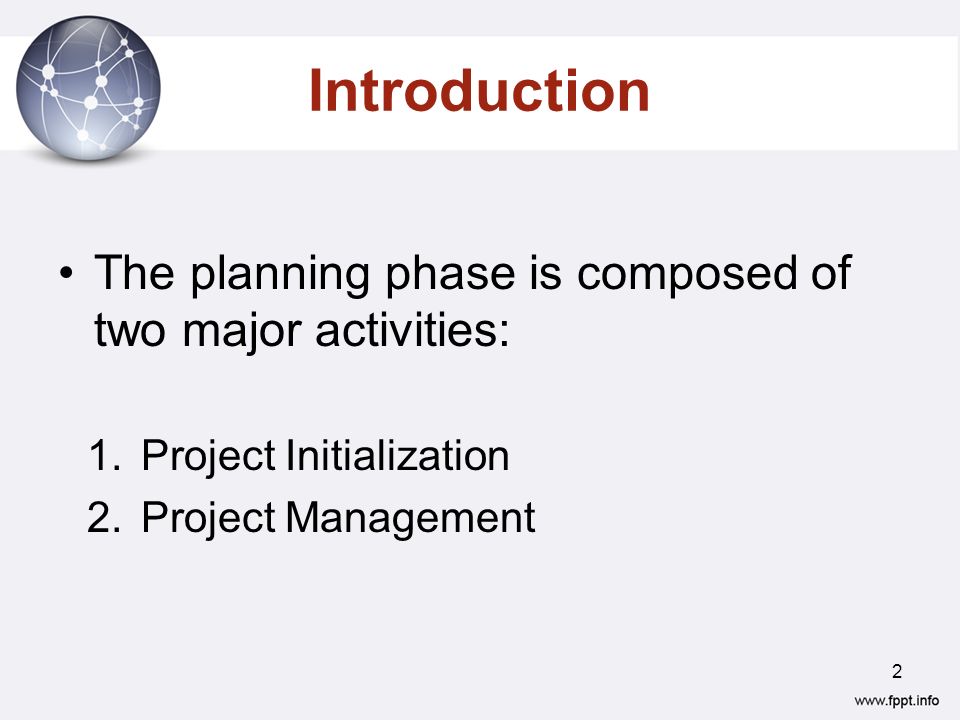 Introduction

• The planning phase is composed of two major activities:

1. Project Initialization
2. Project Management

2

www.fppt.info